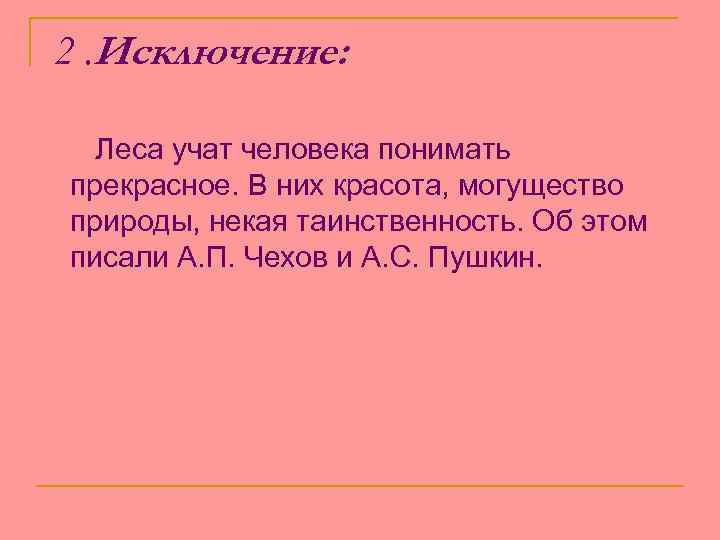 2 .Исключение:

Леса учат человека понимать прекрасное. В них красота, могущество природы, некая таинственность. Об этом писали А.П. Чехов и А.С. Пушкин.